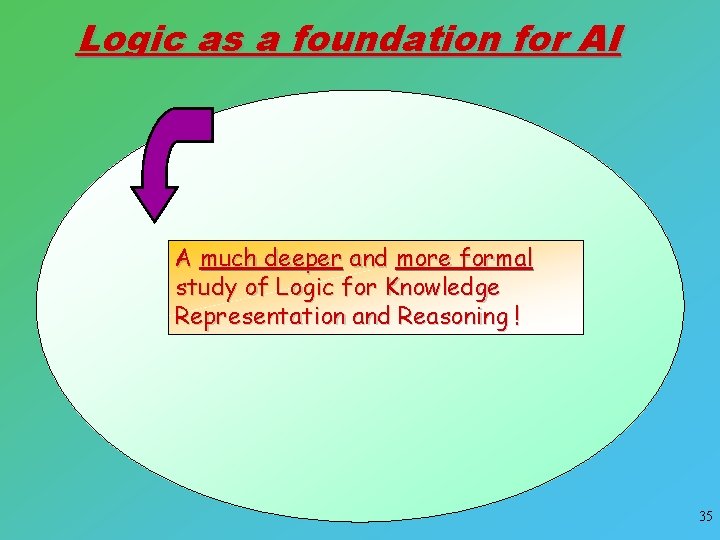 Logic as a foundation for AI

A much deeper and more formal study of Logic for Knowledge Representation and Reasoning !

35